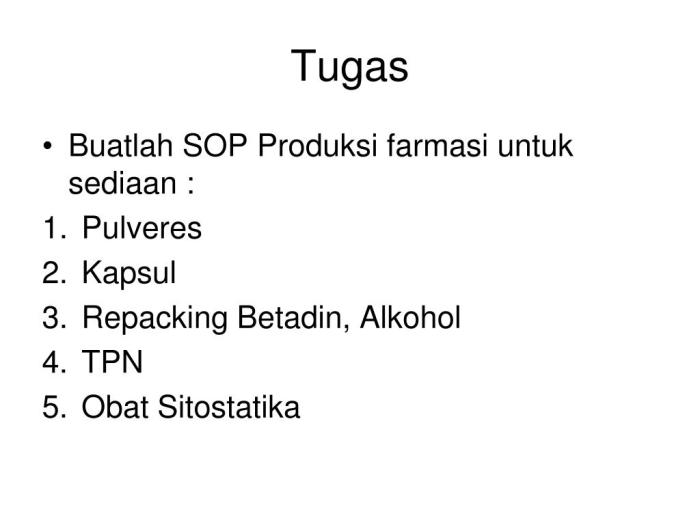 Tugas

• Buatlah SOP Produksi farmasi untuk sediaan :
1. Pulveres
2. Kapsul
3. Repacking Betadin, Alkohol
4. TPN
5. Obat Sitostatika